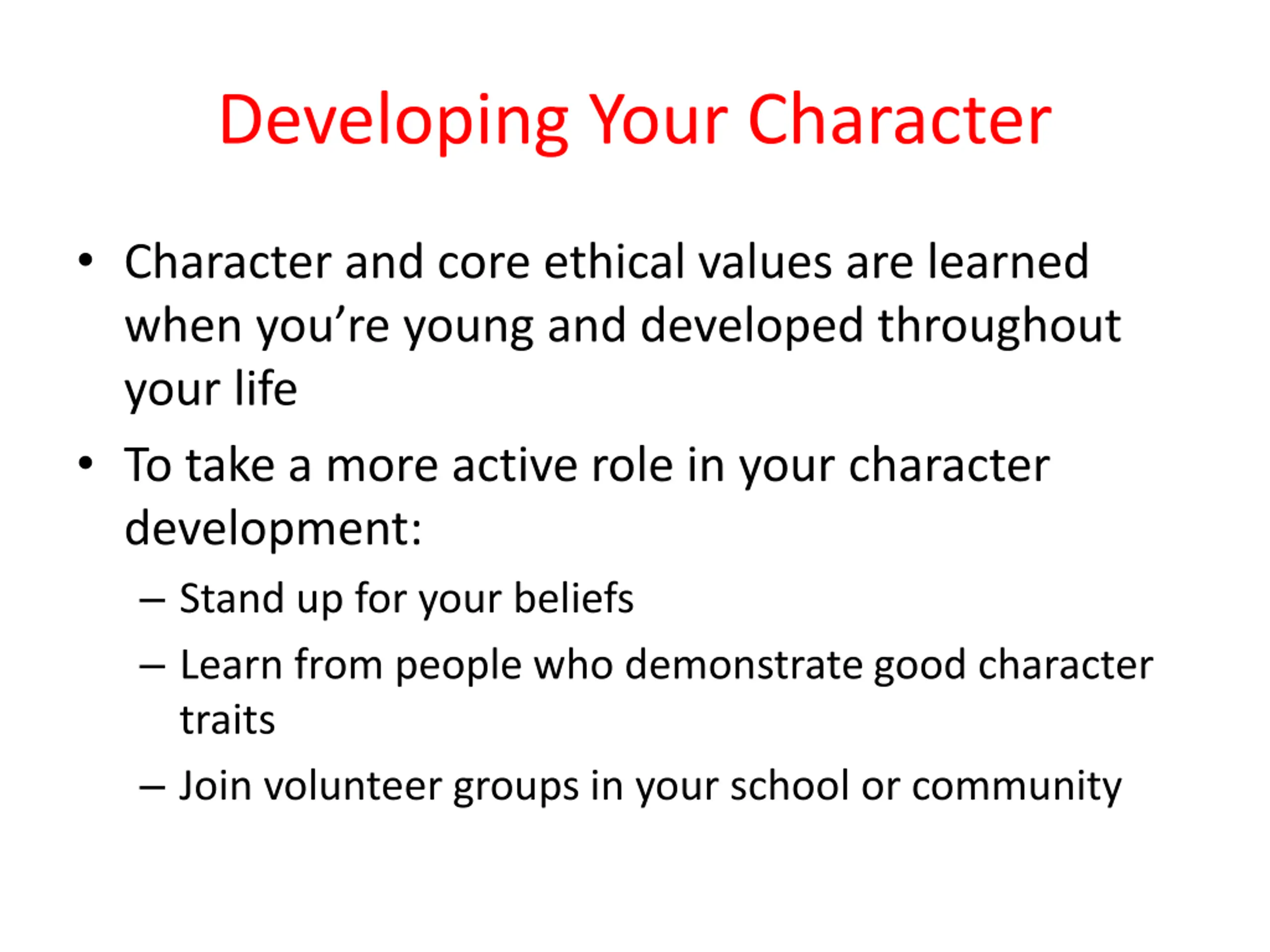 Developing Your Character

• Character and core ethical values are learned when you’re young and developed throughout your life

• To take a more active role in your character development:
– Stand up for your beliefs
– Learn from people who demonstrate good character traits
– Join volunteer groups in your school or community